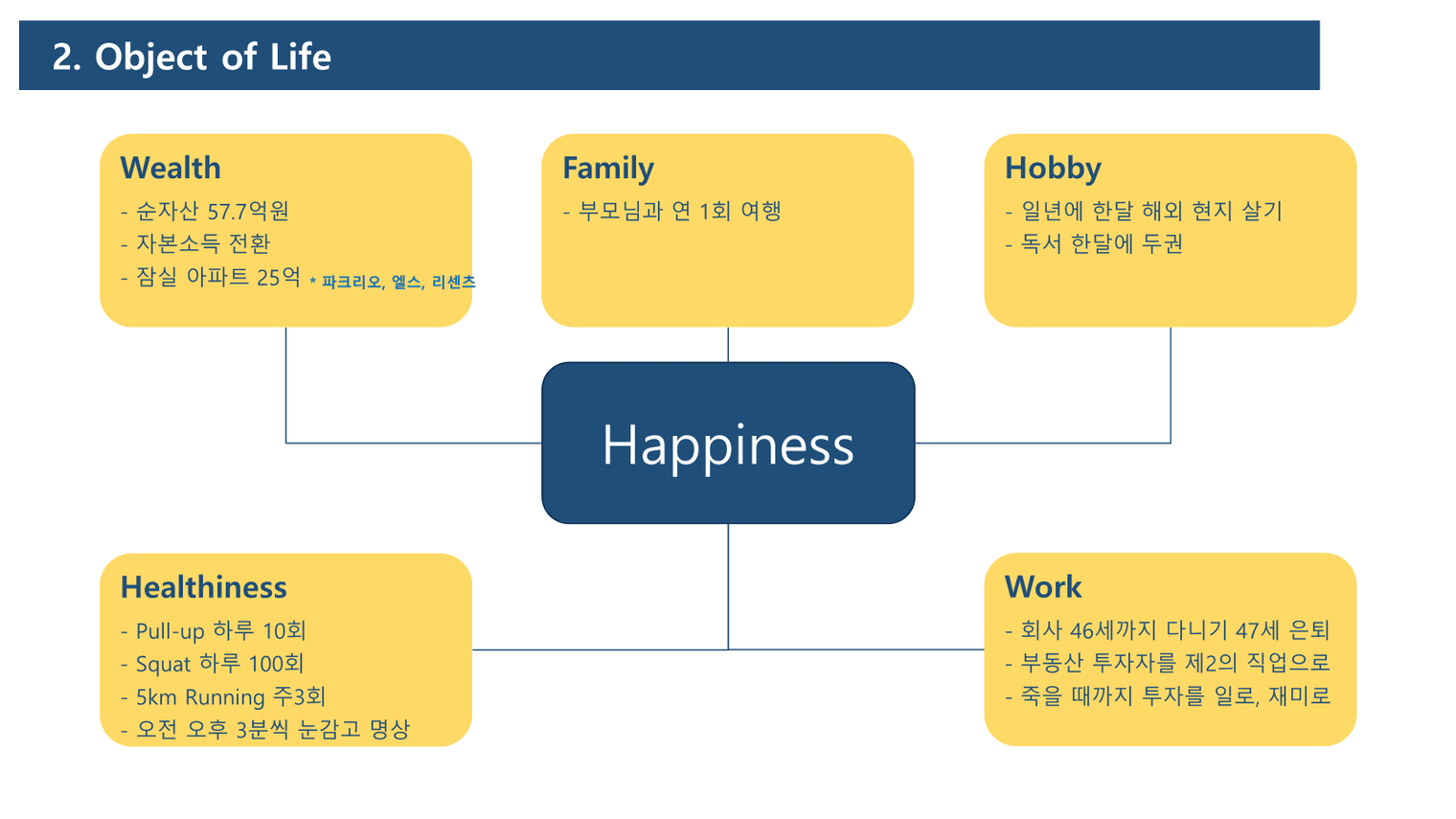 2. Object of Life

Wealth
- 순자산 57.7억원
- 자본소득 전환
- 잠실 아파트 25억 * 파크리오, 엘스, 리센츠

Family
- 부모님과 연 1회 여행

Hobby
- 일년에 한달 해외 현지 살기
- 독서 한달에 두권

Happiness

Healthiness
- Pull-up 하루 10회
- Squat 하루 100회
- 5km Running 주3회
- 오전 오후 3분씩 눈감고 명상

Work
- 회사 46세까지 다니기 47세 은퇴
- 부동산 투자자를 제2의 직업으로
- 죽을 때까지 투자를 일로, 재미로